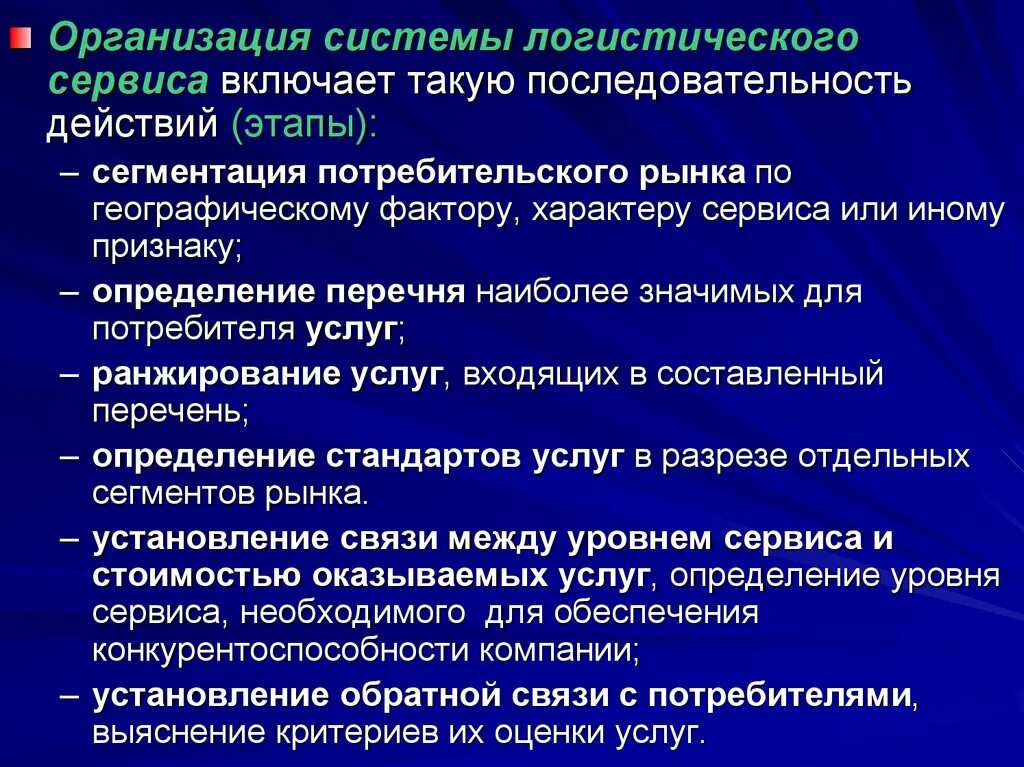 Организация системы логистического сервиса включает такую последовательность действий (этапы):

– сегментация потребительского рынка по географическому фактору, характеру сервиса или иному признаку;
– определение перечня наиболее значимых для потребителя услуг;
– ранжирование услуг, входящих в составленный перечень;
– определение стандартов услуг в разрезе отдельных сегментов рынка.
– установление связи между уровнем сервиса и стоимостью оказываемых услуг, определение уровня сервиса, необходимого для обеспечения конкурентоспособности компании;
– установление обратной связи с потребителями, выяснение критериев их оценки услуг.